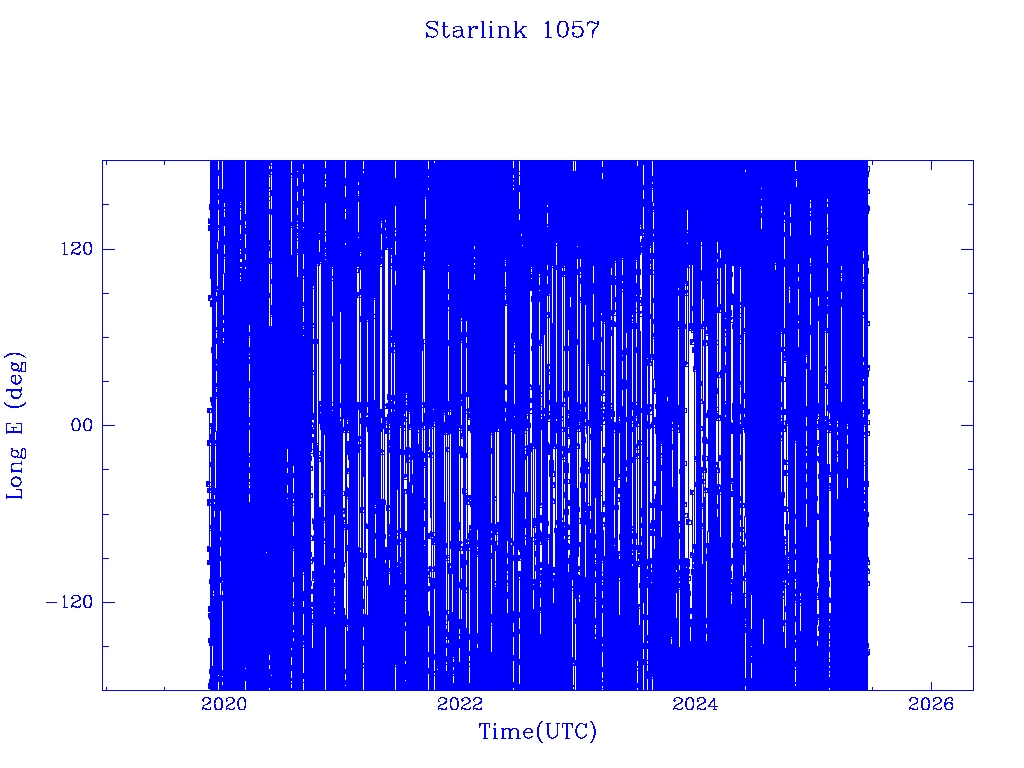 Starlink 1057

Long E (deg)

120

00

−120

2020

2022

2024

2026

Time(UTC)